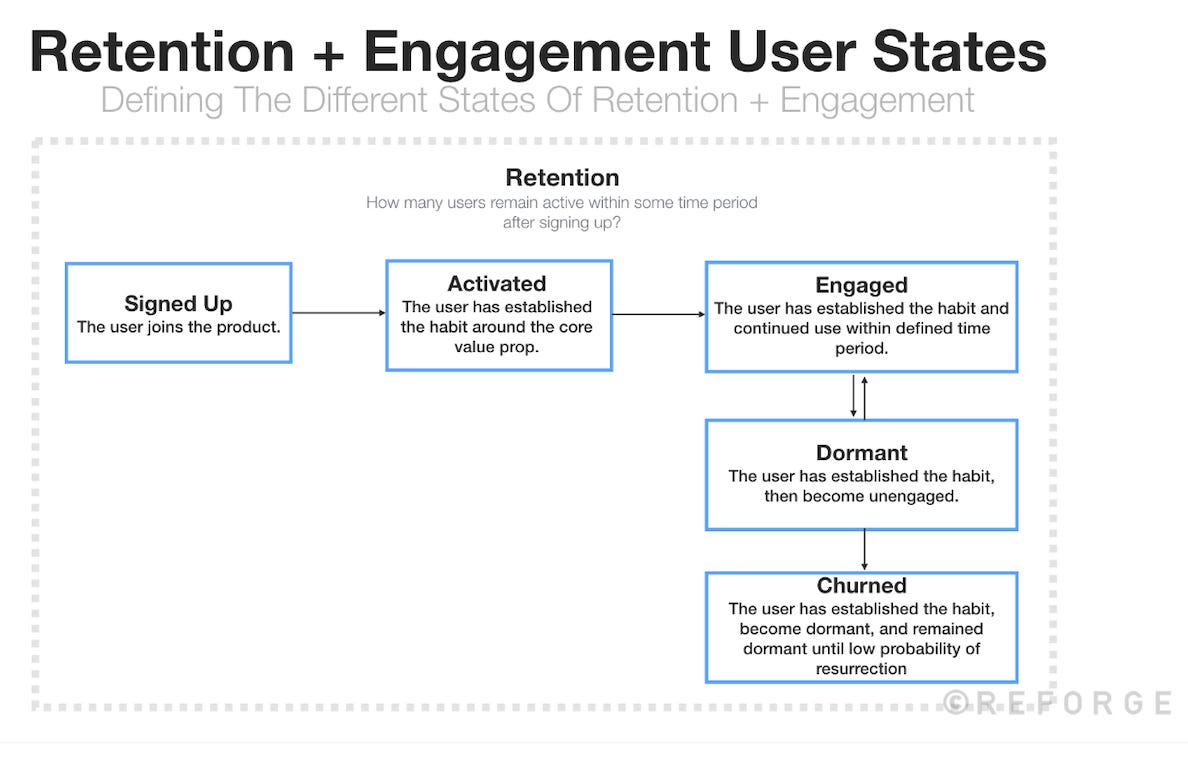 Retention + Engagement User States

Defining The Different States Of Retention + Engagement

Retention

How many users remain active within some time period after signing up?

Signed Up
The user joins the product.

Activated
The user has established the habit around the core value prop.

Engaged
The user has established the habit and continued use within defined time period.

Dormant
The user has established the habit, then become unengaged.

Churned
The user has established the habit, become dormant, and remained dormant until low probability of resurrection

©REFORGE